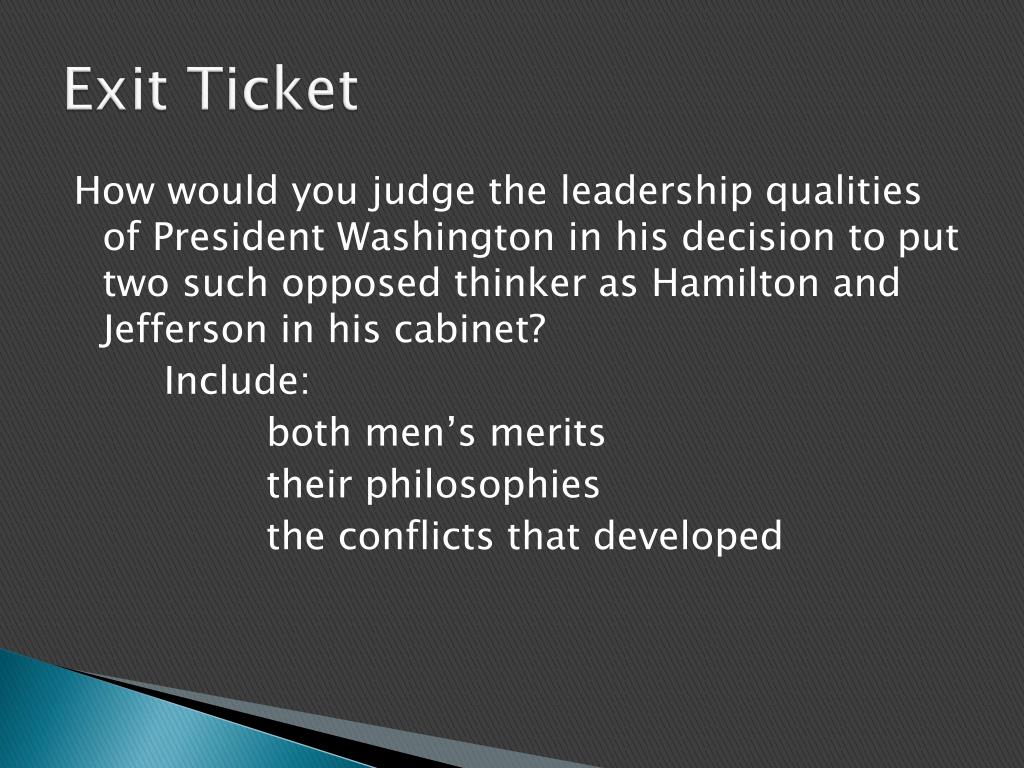 Exit Ticket

How would you judge the leadership qualities of President Washington in his decision to put two such opposed thinker as Hamilton and Jefferson in his cabinet?

Include:

both men’s merits

their philosophies

the conflicts that developed